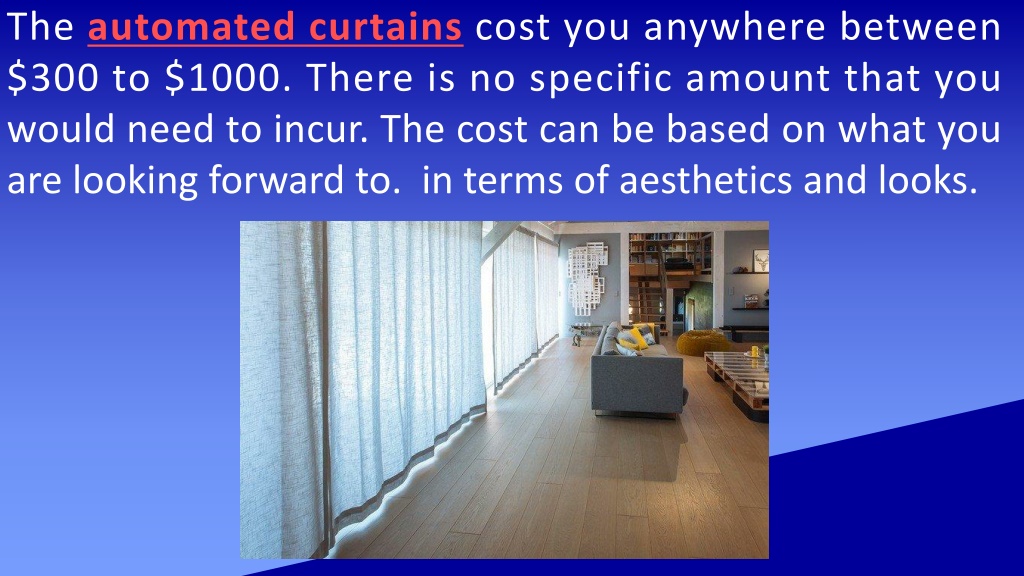 The automated curtains cost you anywhere between \$300 to \$1000. There is no specific amount that you would need to incur. The cost can be based on what you are looking forward to. in terms of aesthetics and looks.